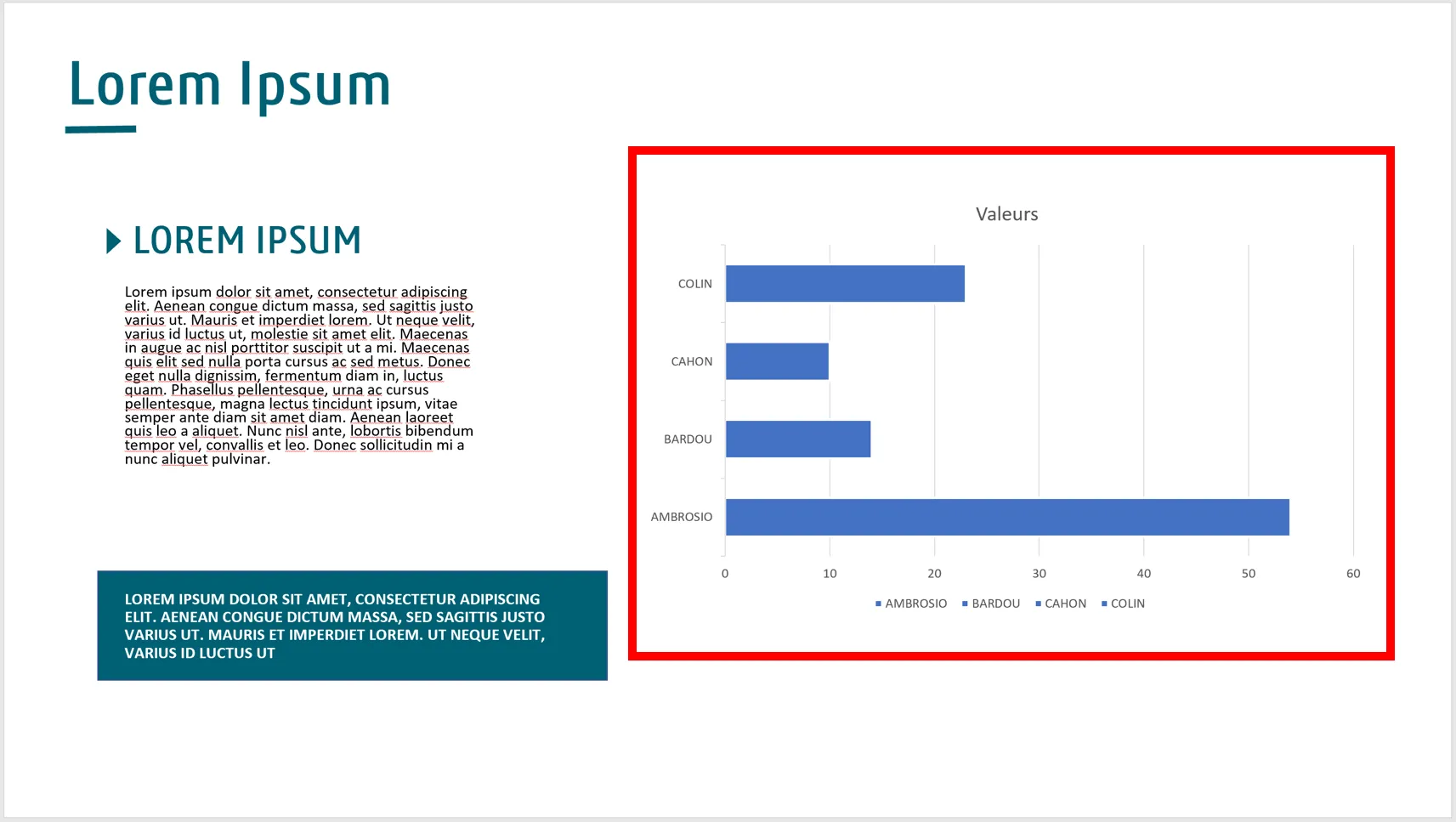 Lorem Ipsum

LOREM IPSUM

Lorem ipsum dolor sit amet, consectetur adipiscing elit. Aenean congue dictum massa, sed sagittis justo varius ut. Mauris et imperdiet lorem. Ut neque velit, varius id luctus ut, molestie sit amet elit. Maecenas in augue ac nisl porttitor suscipit ut a mi. Maecenas quis elit sed nulla porta cursus ac sed metus. Donec eget nulla dignissim, fermentum diam in, luctus quam. Phasellus pellentesque, urna ac cursus pellentesque, magna lectus tincidunt ipsum, vitae semper ante diam sit amet diam. Aenean laoreet quis leo a aliquet. Nunc nisl ante, lobortis bibendum tempor vel, convallis et leo. Donec sollicitudin mi a nunc aliquet pulvinar.

LOREM IPSUM DOLOR SIT AMET, CONSECTETUR ADIPISCING ELIT. AENEAN CONGUE DICTUM MASSA, SED SAGITTIS JUSTO VARIUS UT. MAURIS ET IMPERDIET LOREM. UT NEQUE VELIT, VARIUS ID LUCTUS UT

Valeurs

COLIN
CAHON
BARDOU
AMBROSIO

0 10 20 30 40 50 60

AMBROSIO BARDOU CAHON COLIN